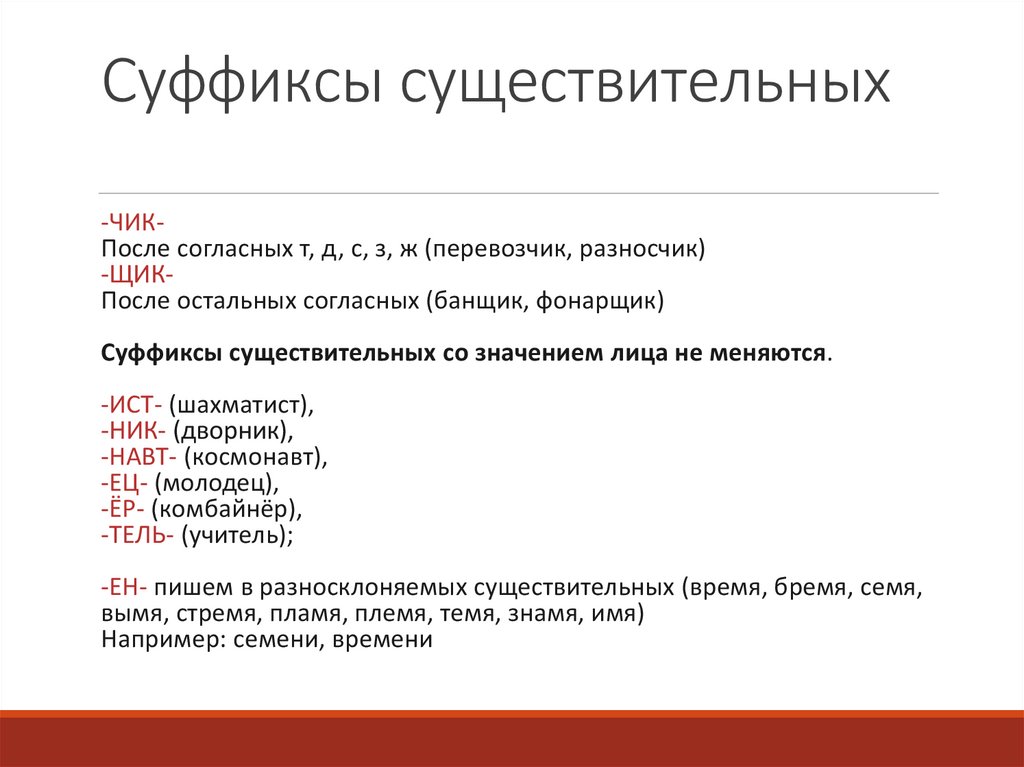 Суффиксы существительных

-ЧИК-
После согласных т, д, с, з, ж (перевозчик, разносчик)
-ЩИК-
После остальных согласных (банщик, фонарщик)

Суффиксы существительных со значением лица не меняются.

-ИСТ- (шахматист),
-НИК- (дворник),
-НАВТ- (космонавт),
-ЕЦ- (молодец),
-ЁР- (комбайнёр),
-ТЕЛЬ- (учитель);

-ЕН- пишем в разносклоняемых существительных (время, бремя, семя, вымя, стремя, пламя, племя, темя, знамя, имя)
Например: семени, времени